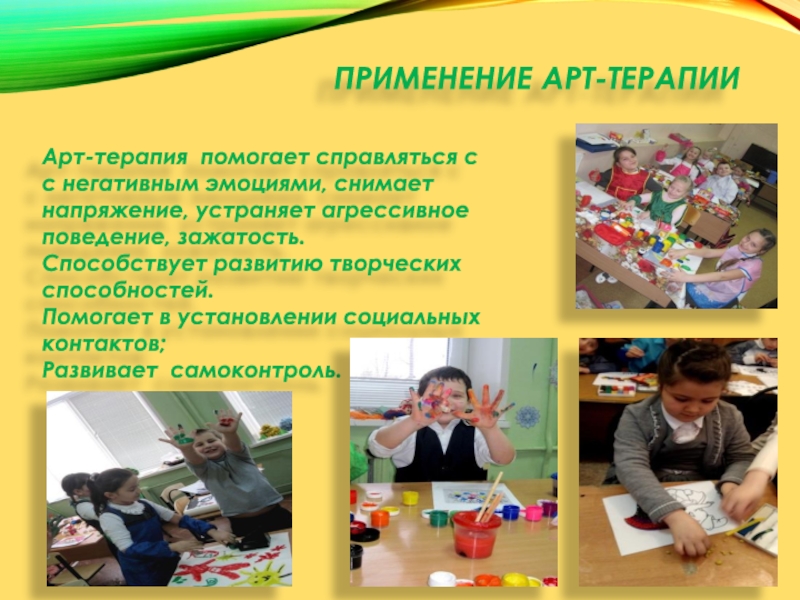 ПРИМЕНЕНИЕ АРТ-ТЕРАПИИ

Арт-терапия помогает справляться с с негативным эмоциями, снимает напряжение, устраняет агрессивное поведение, зажатость.
Способствует развитию творческих способностей.
Помогает в установлении социальных контактов;
Развивает самоконтроль.